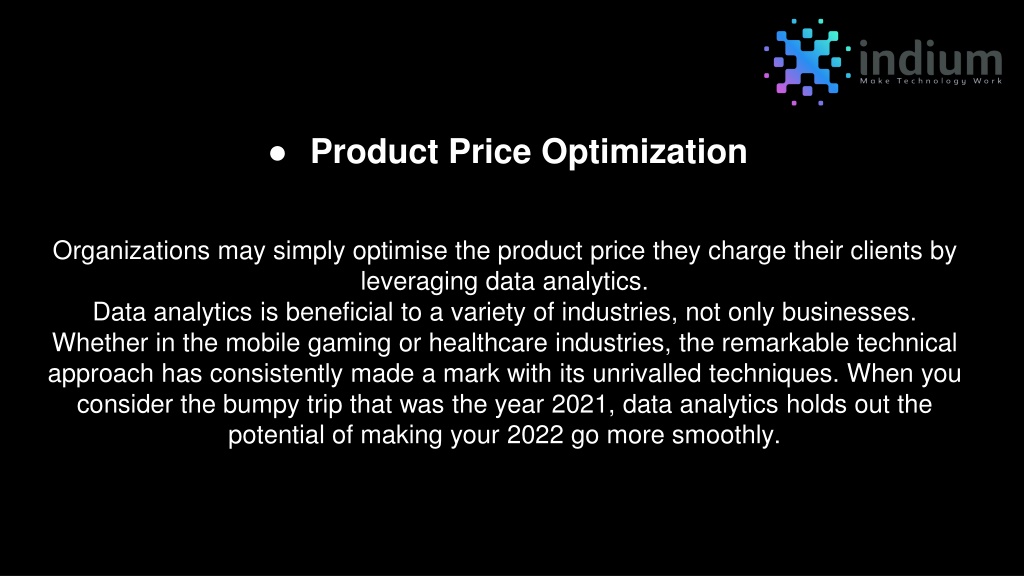 indium
Make Technology Work

● Product Price Optimization

Organizations may simply optimise the product price they charge their clients by leveraging data analytics.
Data analytics is beneficial to a variety of industries, not only businesses. Whether in the mobile gaming or healthcare industries, the remarkable technical approach has consistently made a mark with its unrivalled techniques. When you consider the bumpy trip that was the year 2021, data analytics holds out the potential of making your 2022 go more smoothly.